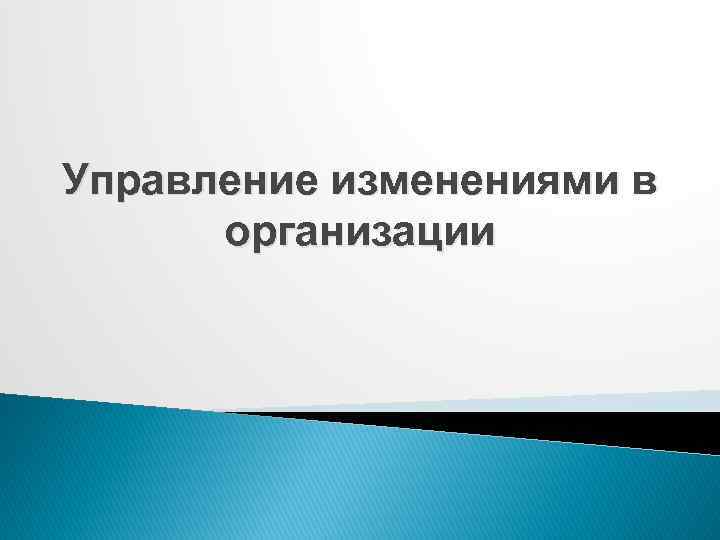 Управление изменениями в организации